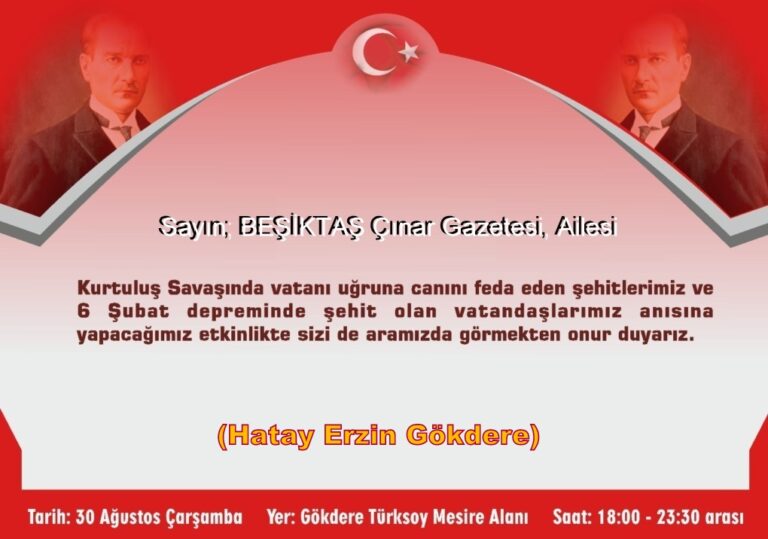 Sayın; BEŞİKTAŞ Çınar Gazetesi, Ailesi

Kurtuluş Savaşında vatanı uğruna canını feda eden şehitlerimiz ve 6 Şubat depreminde şehit olan vatandaşlarımız anısına yapacağımız etkinlikte sizi de aramızda görmekten onur duyarız.

(Hatay Erzin Gökdere)

Tarih: 30 Ağustos Çarşamba Yer: Gökdere Türksoy Mesire Alanı Saat: 18:00 - 23:30 arası